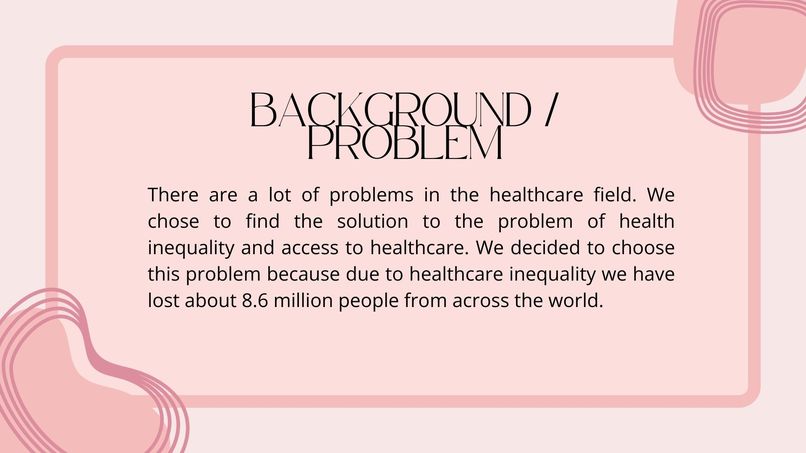 BACKGROUND / PROBLEM

There are a lot of problems in the healthcare field. We chose to find the solution to the problem of health inequality and access to healthcare. We decided to choose this problem because due to healthcare inequality we have lost about 8.6 million people from across the world.